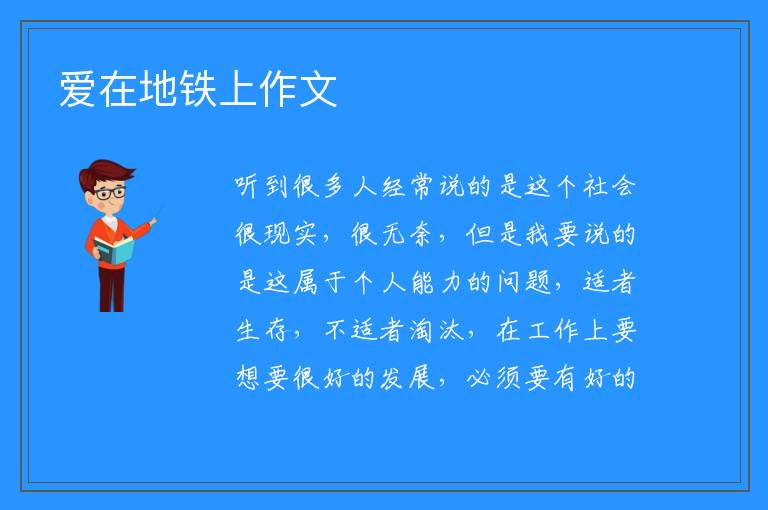 爱在地铁上作文

听到很多人经常说的是这个社会很现实，很无奈，但是我要说的是这属于个人能力的问题，适者生存，不适者淘汰，在工作上要想要很好的发展，必须要有好的